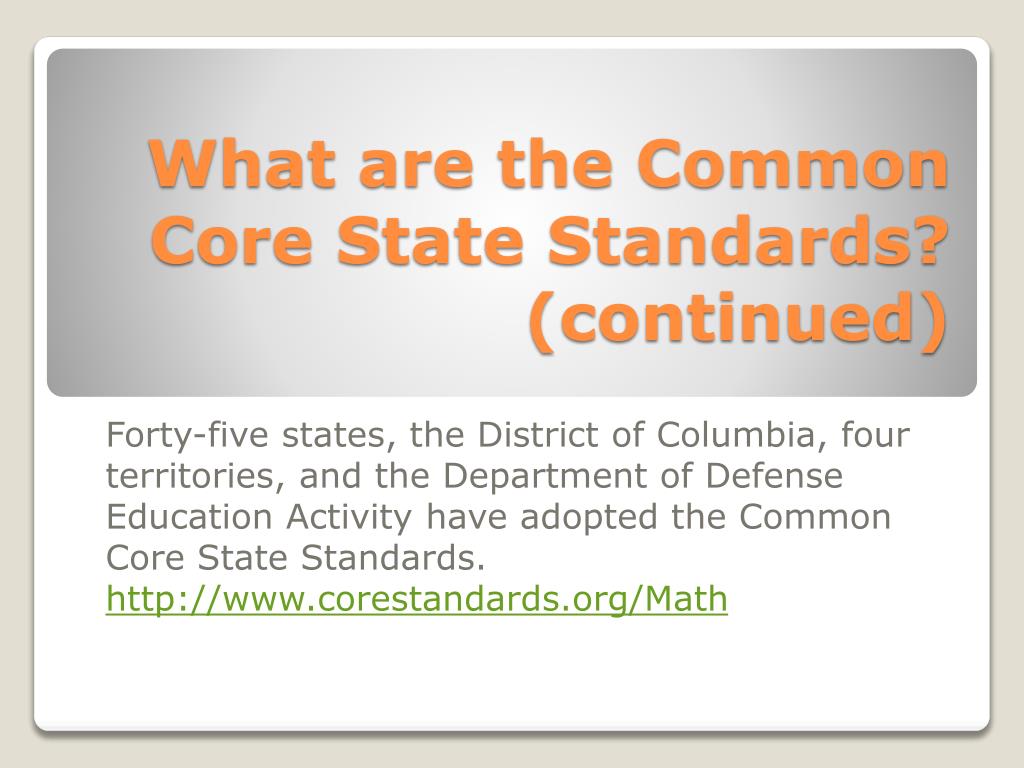 What are the Common Core State Standards? (continued)

Forty-five states, the District of Columbia, four territories, and the Department of Defense Education Activity have adopted the Common Core State Standards.
http://www.corestandards.org/Math